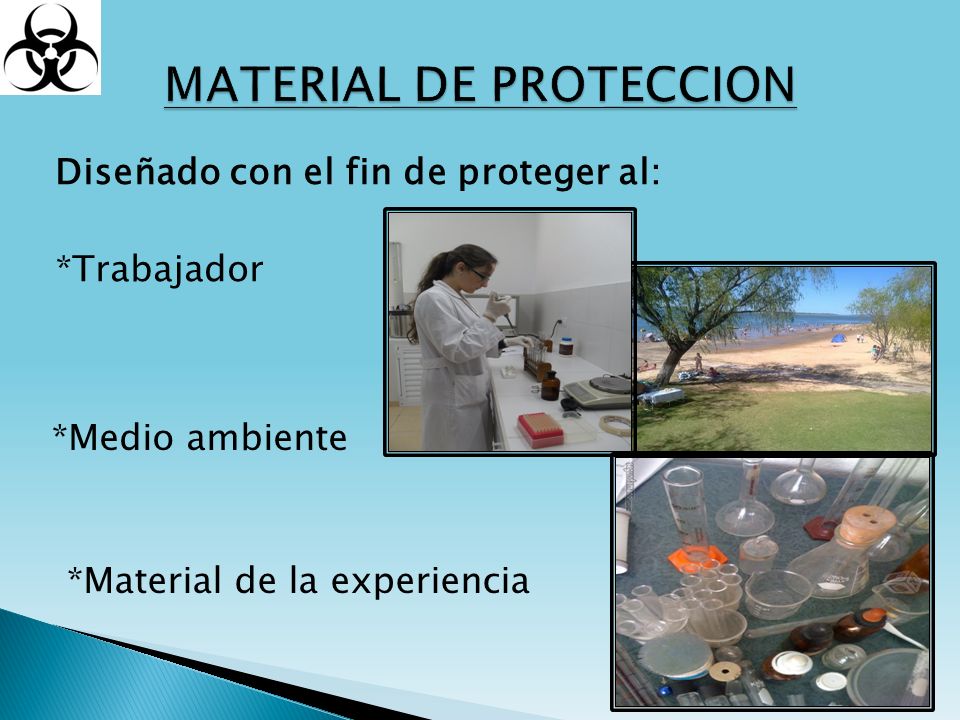 MATERIAL DE PROTECCION

Diseñado con el fin de proteger al:

*Trabajador

*Medio ambiente

*Material de la experiencia